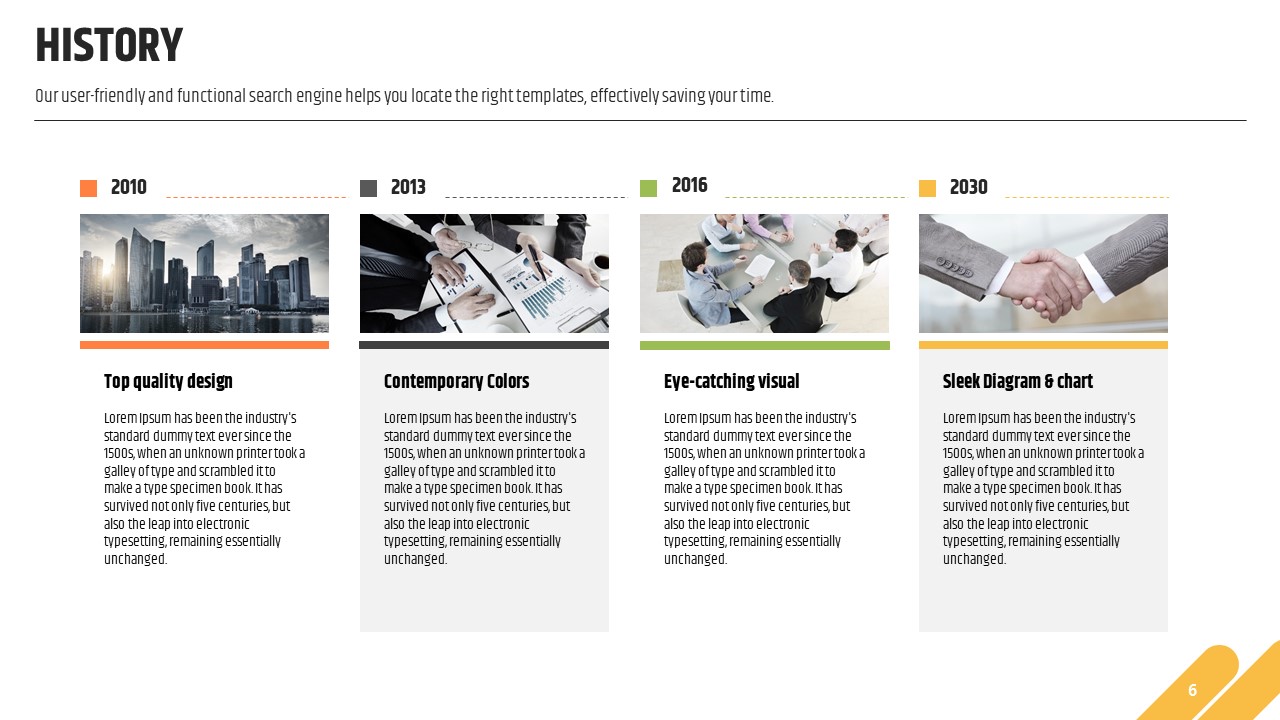 HISTORY

Our user-friendly and functional search engine helps you locate the right templates, effectively saving your time.

2010

Top quality design

Lorem Ipsum has been the industry's standard dummy text ever since the 1500s, when an unknown printer took a galley of type and scrambled it to make a type specimen book. It has survived not only five centuries, but also the leap into electronic typesetting, remaining essentially unchanged.

2013

Contemporary Colors

Lorem Ipsum has been the industry's standard dummy text ever since the 1500s, when an unknown printer took a galley of type and scrambled it to make a type specimen book. It has survived not only five centuries, but also the leap into electronic typesetting, remaining essentially unchanged.

2016

Eye-catching visual

Lorem Ipsum has been the industry's standard dummy text ever since the 1500s, when an unknown printer took a galley of type and scrambled it to make a type specimen book. It has survived not only five centuries, but also the leap into electronic typesetting, remaining essentially unchanged.

2030

Sleek Diagram & chart

Lorem Ipsum has been the industry's standard dummy text ever since the 1500s, when an unknown printer took a galley of type and scrambled it to make a type specimen book. It has survived not only five centuries, but also the leap into electronic typesetting, remaining essentially unchanged.

6